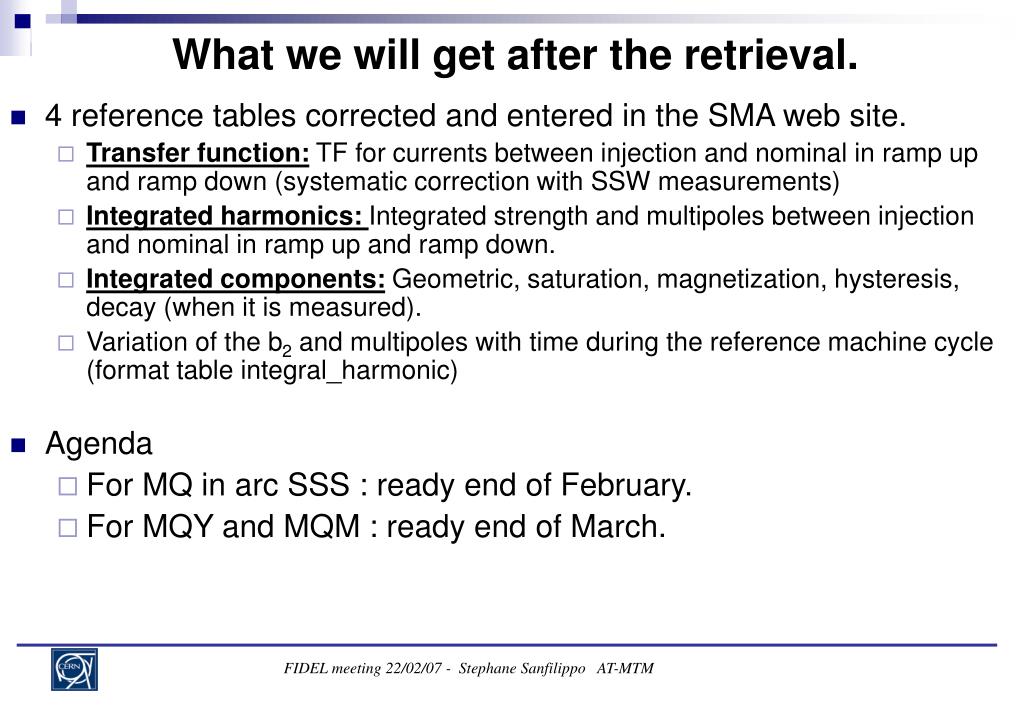 What we will get after the retrieval.

4 reference tables corrected and entered in the SMA web site.

Transfer function: TF for currents between injection and nominal in ramp up and ramp down (systematic correction with SSW measurements)

Integrated harmonics: Integrated strength and multipoles between injection and nominal in ramp up and ramp down.

Integrated components: Geometric, saturation, magnetization, hysteresis, decay (when it is measured).

Variation of the $b_2$ and multipoles with time during the reference machine cycle (format table integral_harmonic)

Agenda

For MQ in arc SSS : ready end of February.

For MQY and MQM : ready end of March.

CERN

FIDEL meeting 22/02/07 - Stephane Sanfilippo AT-MTM